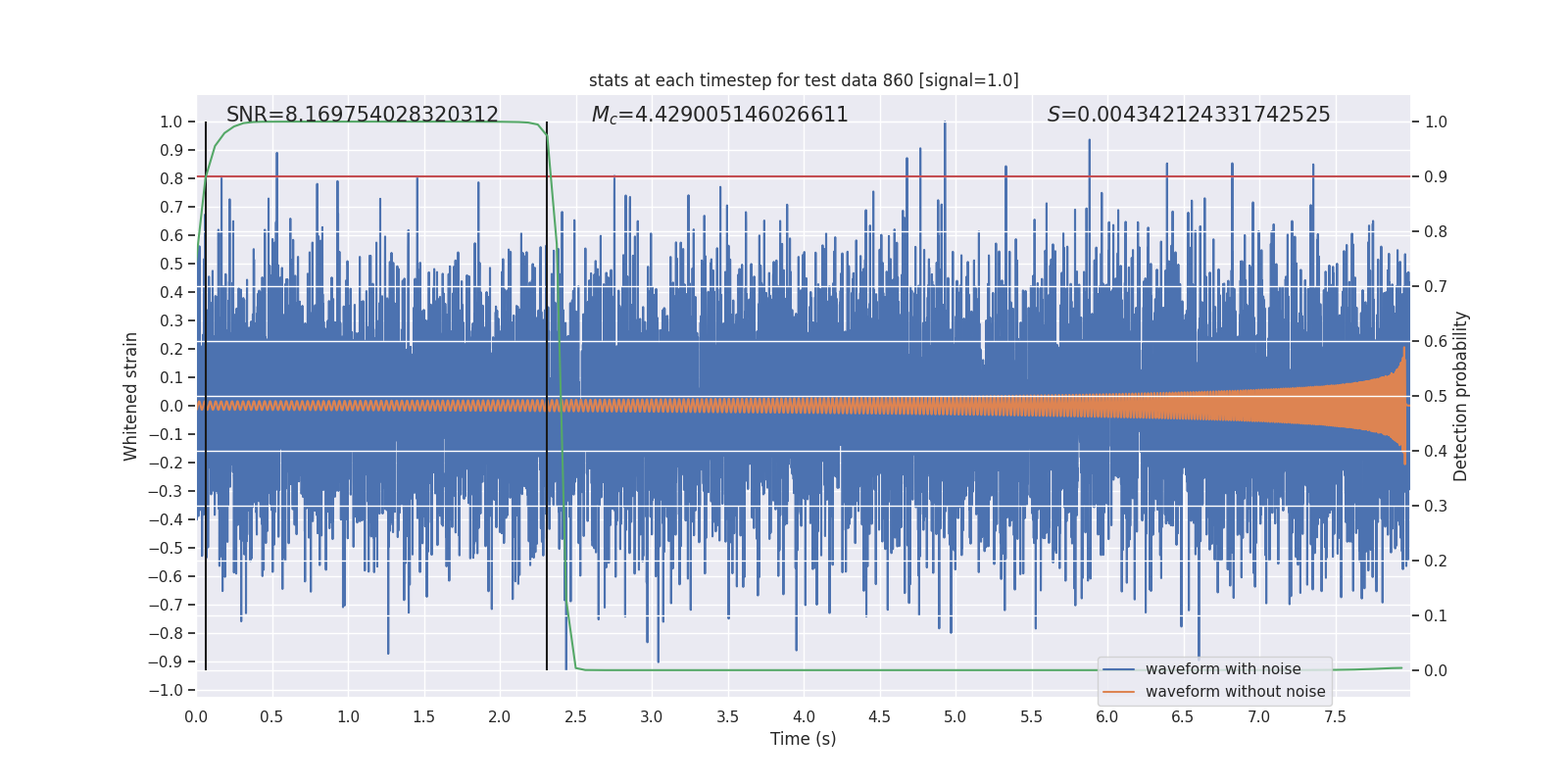 stats at each timestep for test data 860 [signal=1.0]

SNR=8.169754028320312

$M_c$=4.429005146026611

$S$=0.004342124331742525

Whitened strain

1.0
0.9
0.8
0.7
0.6
0.5
0.4
0.3
0.2
0.1
0.0
−0.1
−0.2
−0.3
−0.4
−0.5
−0.6
−0.7
−0.8
−0.9
−1.0

Detection probability

1.0
0.9
0.8
0.7
0.6
0.5
0.4
0.3
0.2
0.1
0.0

0.0 0.5 1.0 1.5 2.0 2.5 3.0 3.5 4.0 4.5 5.0 5.5 6.0 6.5 7.0 7.5

Time (s)

waveform with noise
waveform without noise